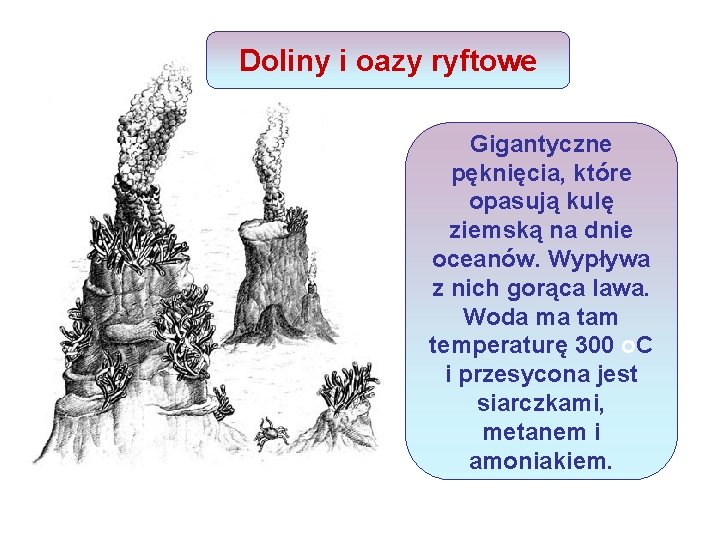 Doliny i oazy ryftowe

Gigantyczne pęknięcia, które opasują kulę ziemską na dnie oceanów. Wypływa z nich gorąca lawa. Woda ma tam temperaturę 300 oC i przesycona jest siarczkami, metanem i amoniakiem.